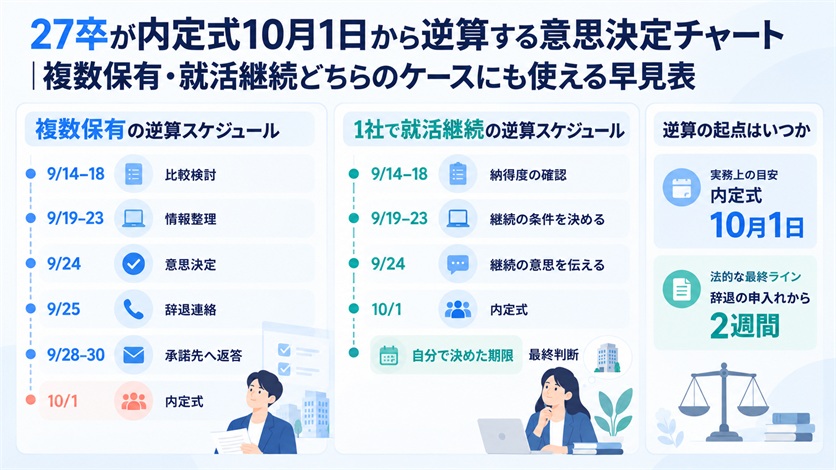 27卒が内定式10月1日から逆算する意思決定チャート
複数保有・就活継続どちらのケースにも使える早見表

複数保有の逆算スケジュール

9/14–18 比較検討
9/19–23 情報整理
9/24 意思決定
9/25 辞退連絡
9/28–30 承諾先へ返答
10/1 内定式

1社で就活継続の逆算スケジュール

9/14–18 納得度の確認
9/19–23 継続の条件を決める
9/24 継続の意思を伝える
10/1 内定式
自分で決めた期限 最終判断

逆算の起点はいつか

実務上の目安
内定式
10月1日

法的な最終ライン
辞退の申入れから
2週間